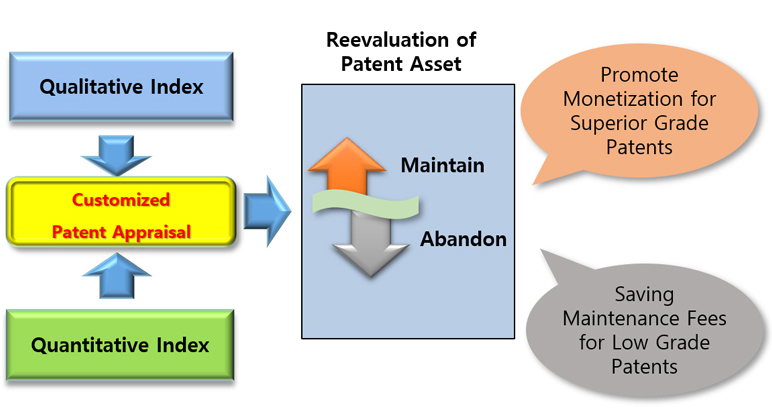 Qualitative Index

Customized Patent Appraisal

Quantitative Index

Reevaluation of Patent Asset

Maintain

Abandon

Promote Monetization for Superior Grade Patents

Saving Maintenance Fees for Low Grade Patents